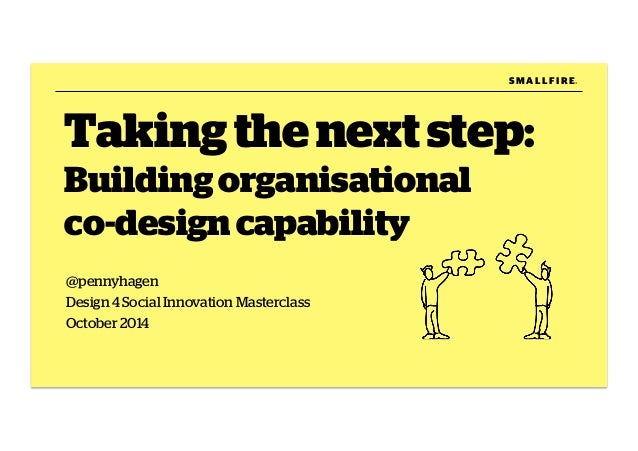 SMALLFIRE.

Taking the next step:
Building organisational co-design capability

@pennyhagen
Design 4 Social Innovation Masterclass
October 2014